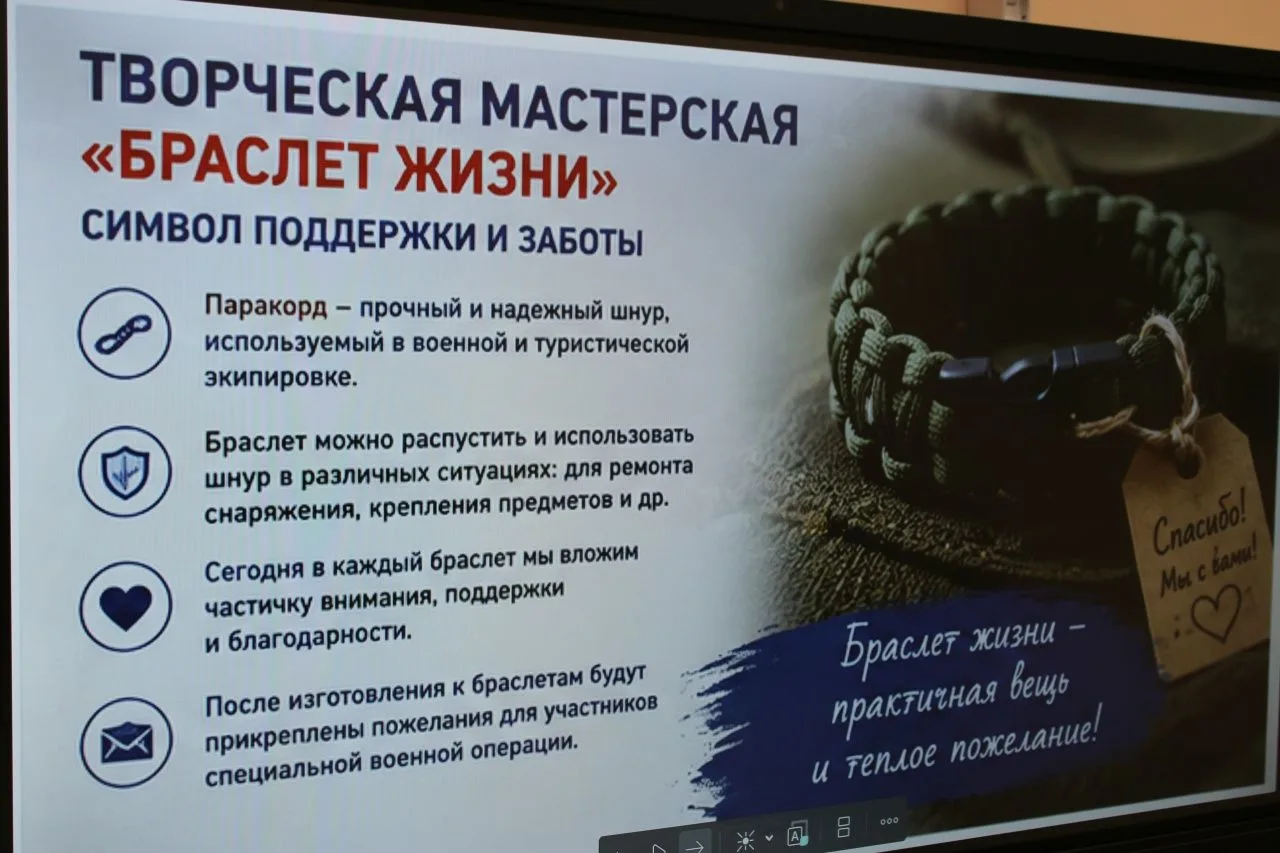 ТВОРЧЕСКАЯ МАСТЕРСКАЯ
«БРАСЛЕТ ЖИЗНИ»
СИМВОЛ ПОДДЕРЖКИ И ЗАБОТЫ

Паракорд – прочный и надежный шнур, используемый в военной и туристической экипировке.

Браслет можно распустить и использовать шнур в различных ситуациях: для ремонта снаряжения, крепления предметов и др.

Сегодня в каждый браслет мы вложим частичку внимания, поддержки и благодарности.

После изготовления к браслетам будут прикреплены пожелания для участников специальной военной операции.

Спасибо! Мы с вами!

Браслет жизни – практичная вещь и теплое пожелание!